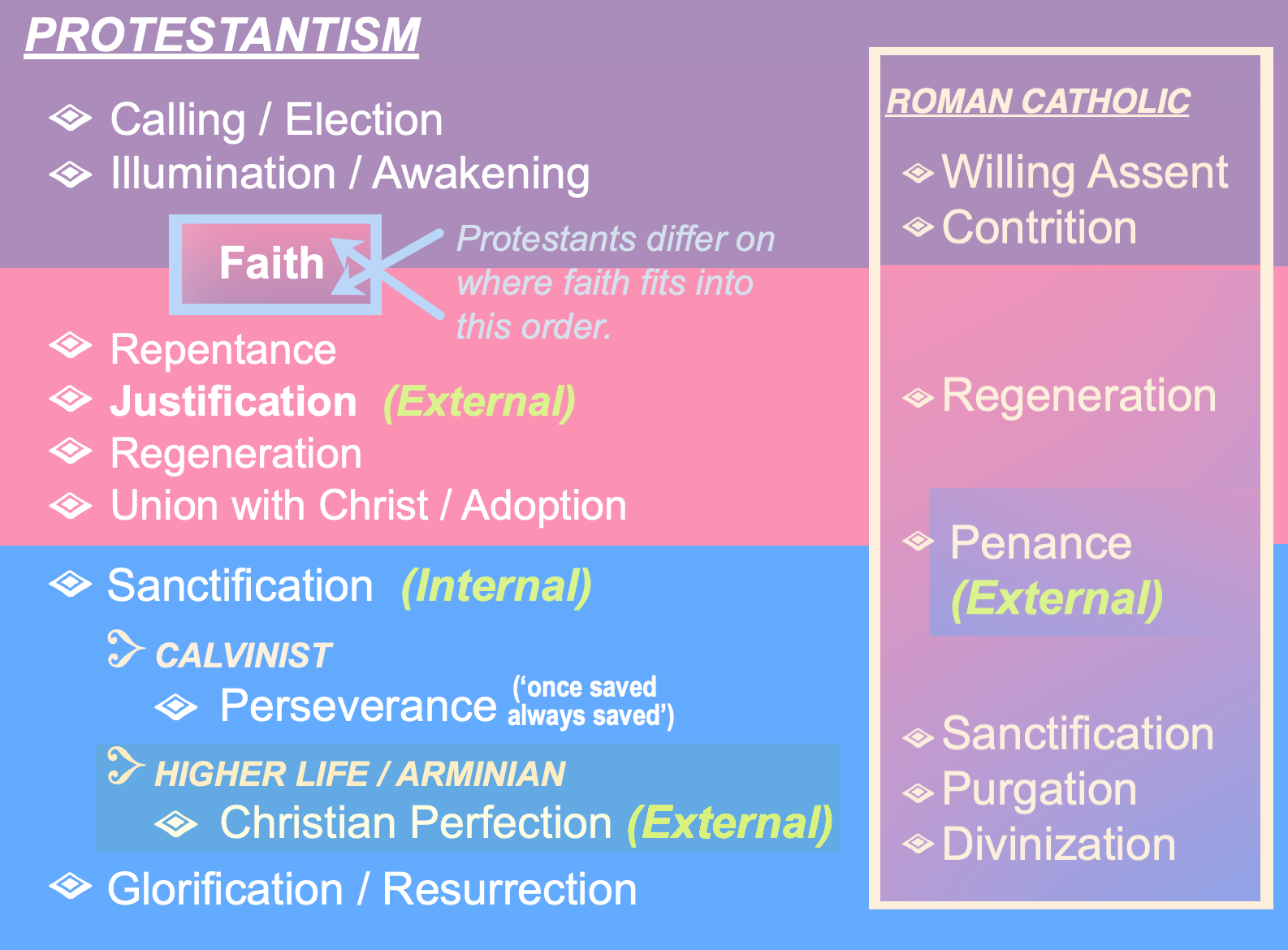 PROTESTANTISM

Calling / Election
Illumination / Awakening

Faith

Protestants differ on where faith fits into this order.

Repentance
Justification (External)
Regeneration
Union with Christ / Adoption

Sanctification (Internal)

CALVINIST
Perseverance ('once saved always saved')

HIGHER LIFE / ARMINIAN
Christian Perfection (External)

Glorification / Resurrection

ROMAN CATHOLIC

Willing Assent
Contrition

Regeneration

Penance (External)

Sanctification
Purgation
Divinization